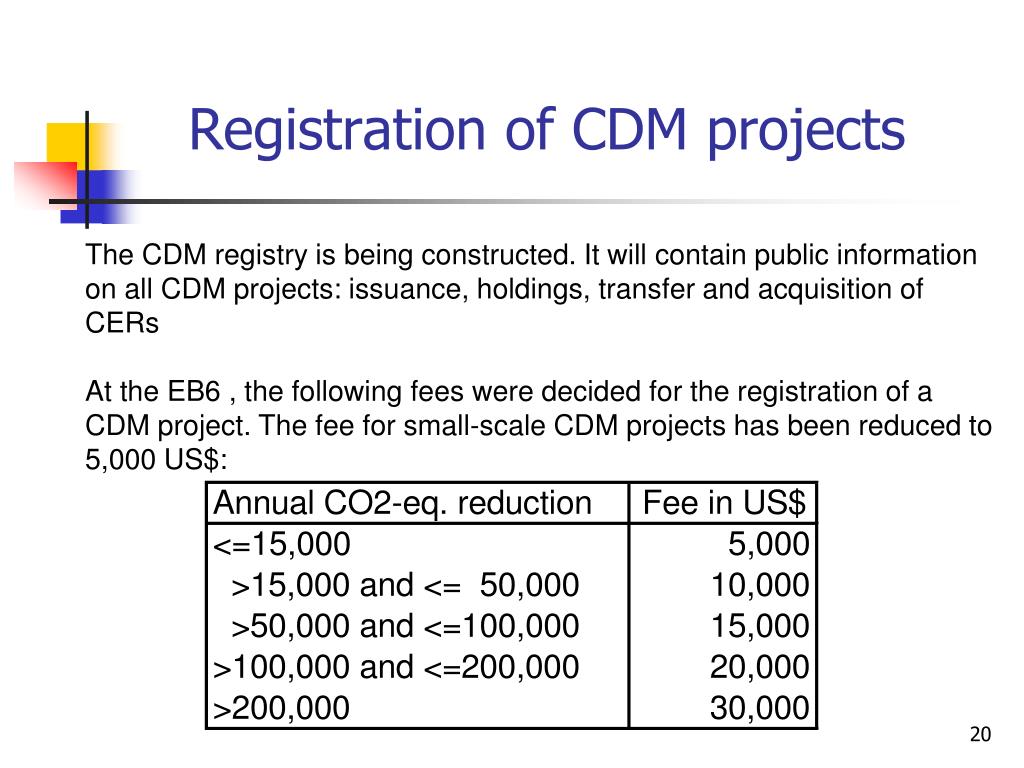 Registration of CDM projects

The CDM registry is being constructed. It will contain public information on all CDM projects: issuance, holdings, transfer and acquisition of CERs

At the EB6 , the following fees were decided for the registration of a CDM project. The fee for small-scale CDM projects has been reduced to 5,000 US$:

| Annual CO2-eq. reduction | Fee in US$ |
|---|---|
| <=15,000 | 5,000 |
| >15,000 and <= 50,000 | 10,000 |
| >50,000 and <=100,000 | 15,000 |
| >100,000 and <=200,000 | 20,000 |
| >200,000 | 30,000 |

20